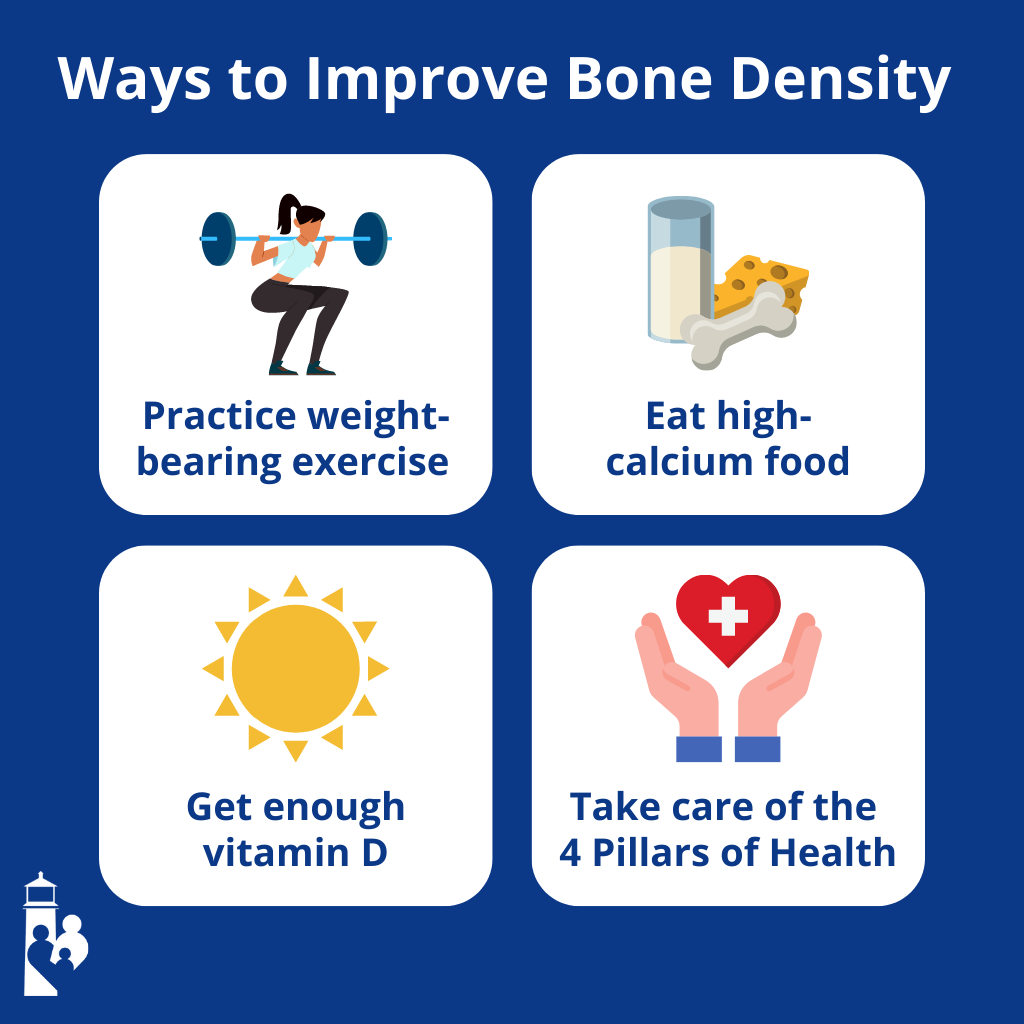 Ways to Improve Bone Density

Practice weight-bearing exercise

Eat high-calcium food

Get enough vitamin D

Take care of the 4 Pillars of Health